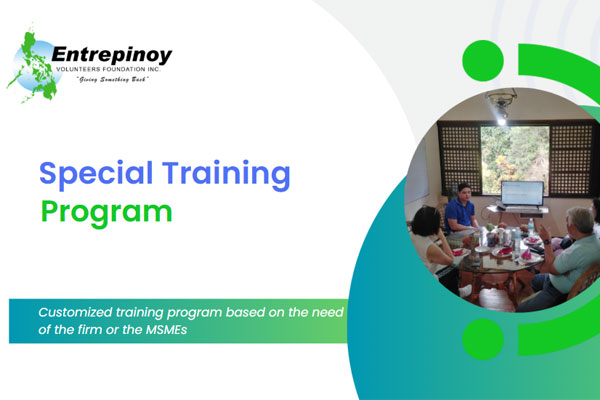 Entrepinoy
VOLUNTEERS FOUNDATION INC.
"Giving Something Back"

Special Training
Program

Customized training program based on the need of the firm or the MSMEs